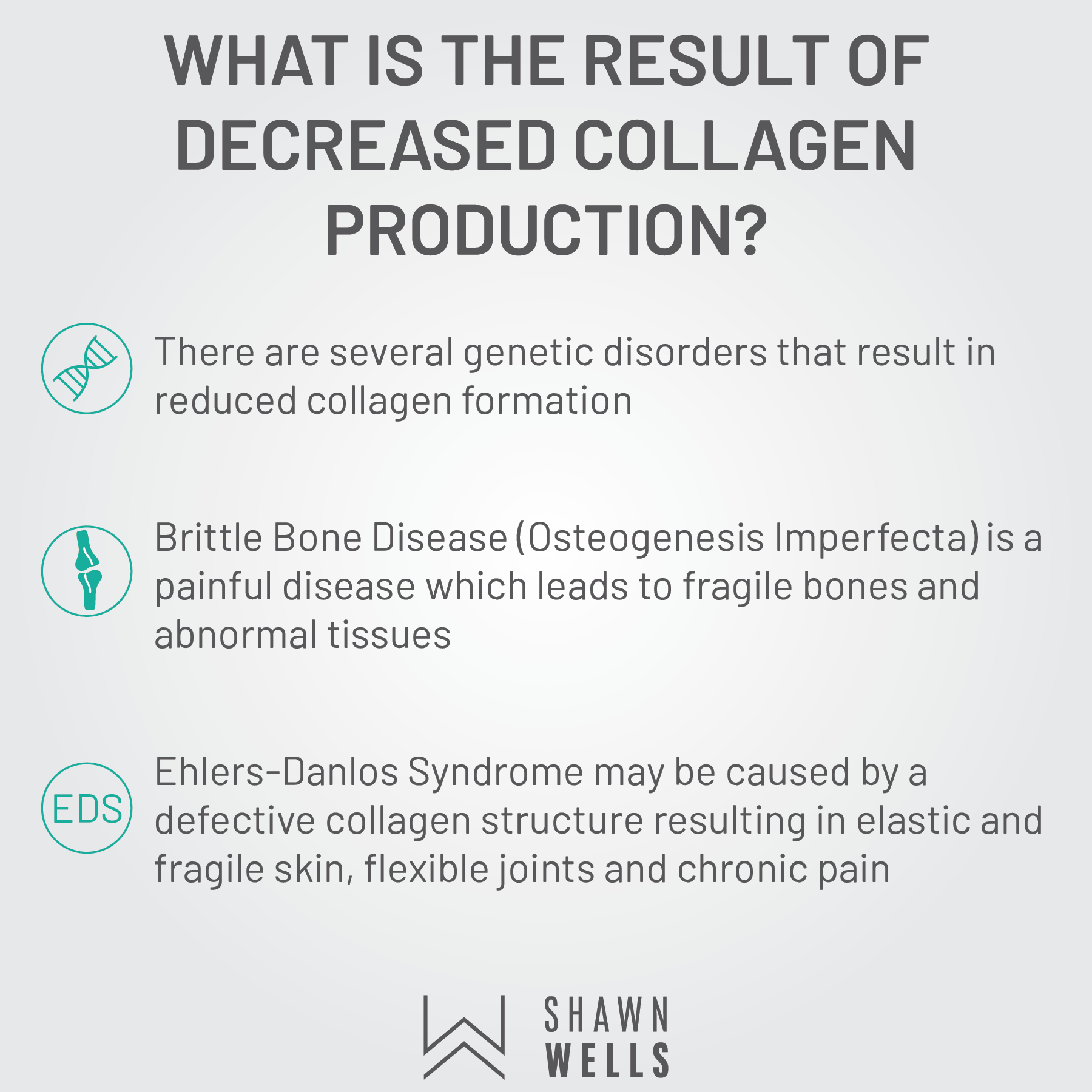 WHAT IS THE RESULT OF DECREASED COLLAGEN PRODUCTION?

There are several genetic disorders that result in reduced collagen formation

Brittle Bone Disease (Osteogenesis Imperfecta) is a painful disease which leads to fragile bones and abnormal tissues

EDS

Ehlers-Danlos Syndrome may be caused by a defective collagen structure resulting in elastic and fragile skin, flexible joints and chronic pain

SHAWN
WELLS